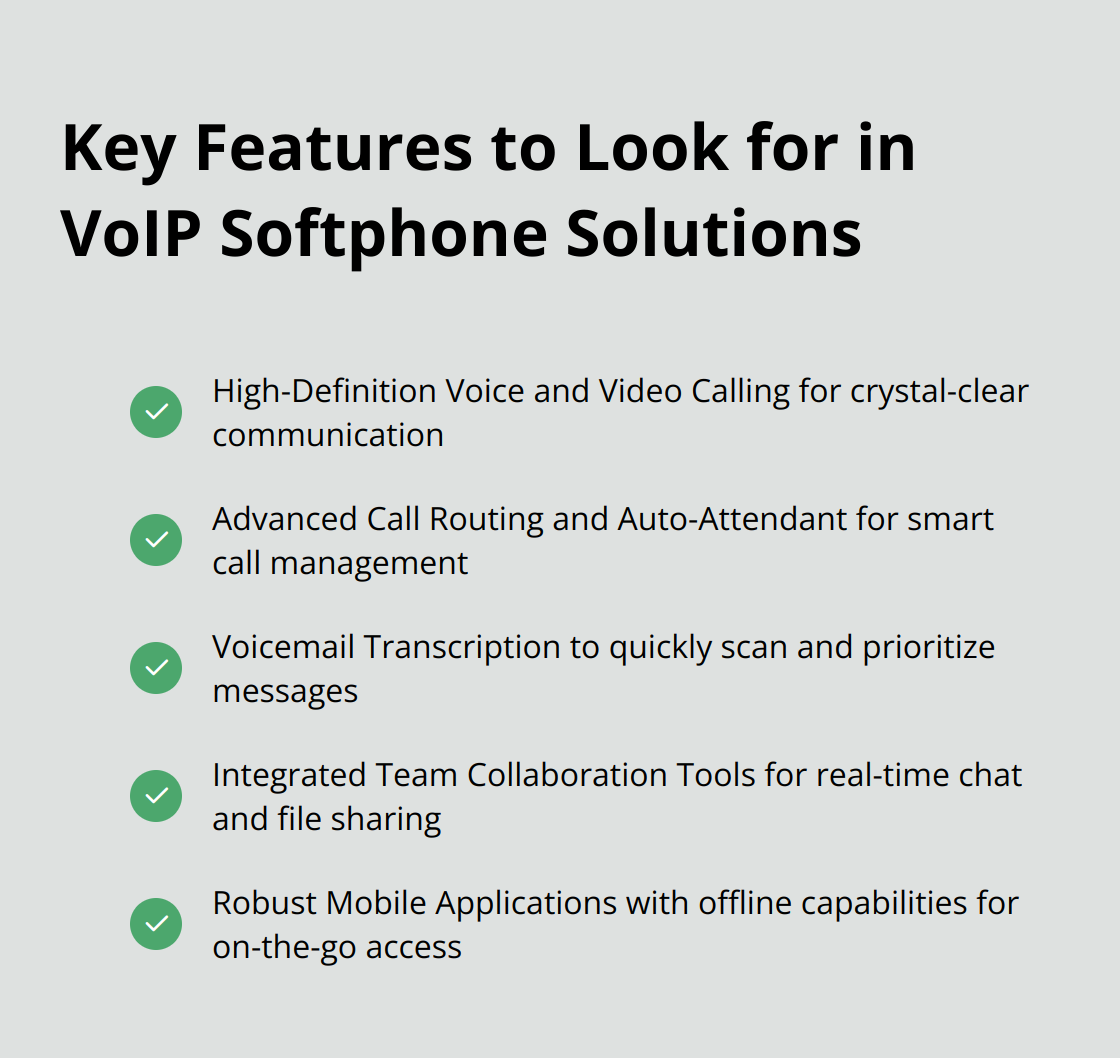 Key Features to Look for in VoIP Softphone Solutions

High-Definition Voice and Video Calling for crystal-clear communication

Advanced Call Routing and Auto-Attendant for smart call management

Voicemail Transcription to quickly scan and prioritize messages

Integrated Team Collaboration Tools for real-time chat and file sharing

Robust Mobile Applications with offline capabilities for on-the-go access